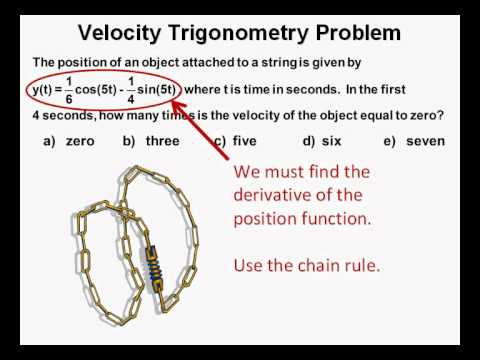 Velocity Trigonometry Problem

The position of an object attached to a string is given by $y(t) = \frac{1}{6}\cos(5t) - \frac{1}{4}\sin(5t)$ where t is time in seconds. In the first 4 seconds, how many times is the velocity of the object equal to zero?

a) zero b) three c) five d) six e) seven

We must find the derivative of the position function.

Use the chain rule.